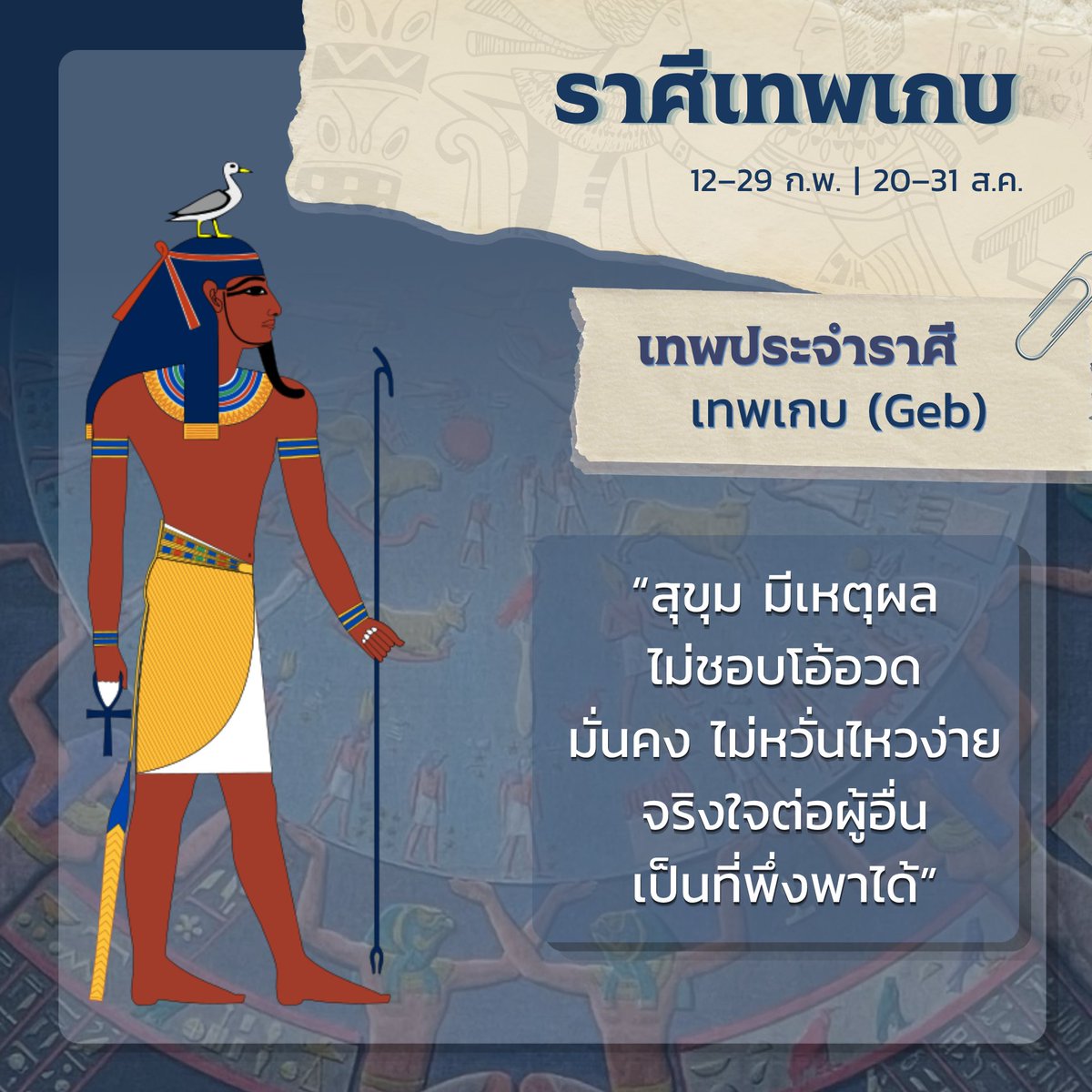 ราศีเทพเกบ

12–29 ก.พ. | 20–31 ส.ค.

เทพประจำราศี
เทพเกบ (Geb)

“สุขุม มีเหตุผล
ไม่ชอบโอ้อวด
มั่นคง ไม่หวั่นไหวง่าย
จริงใจต่อผู้อื่น
เป็นที่พึ่งพาได้”